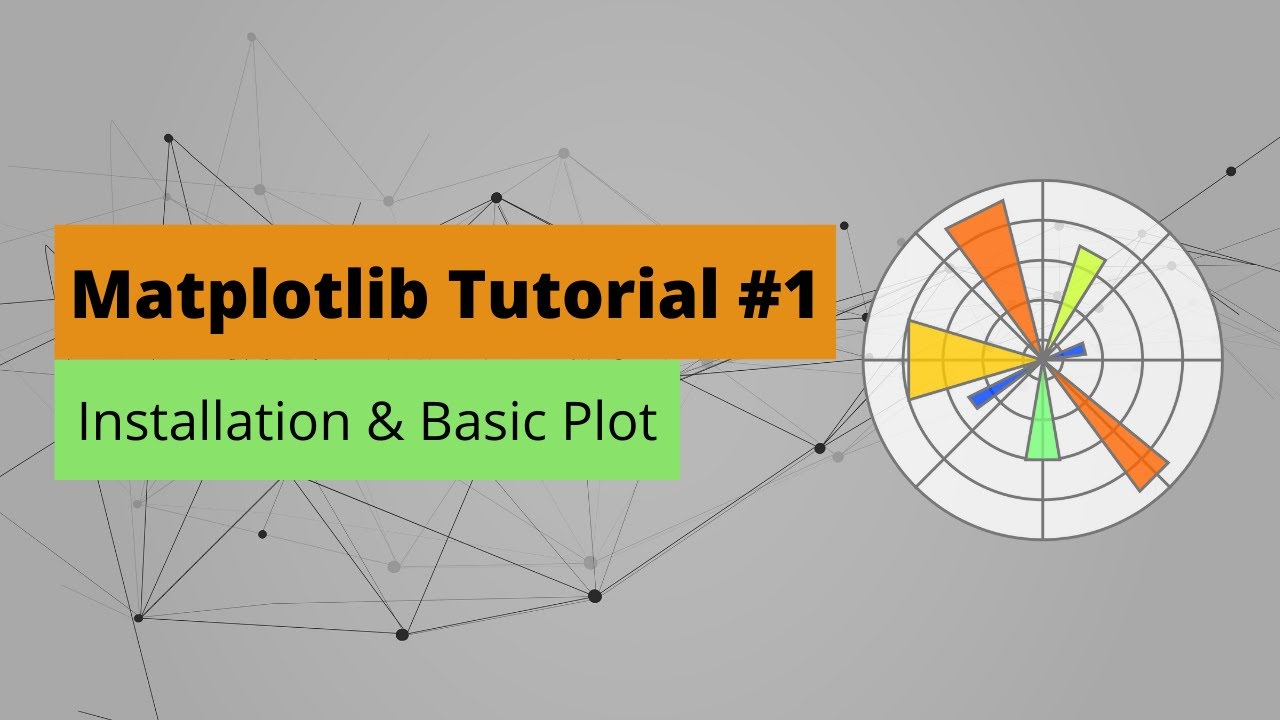 Matplotlib Tutorial #1

Installation & Basic Plot